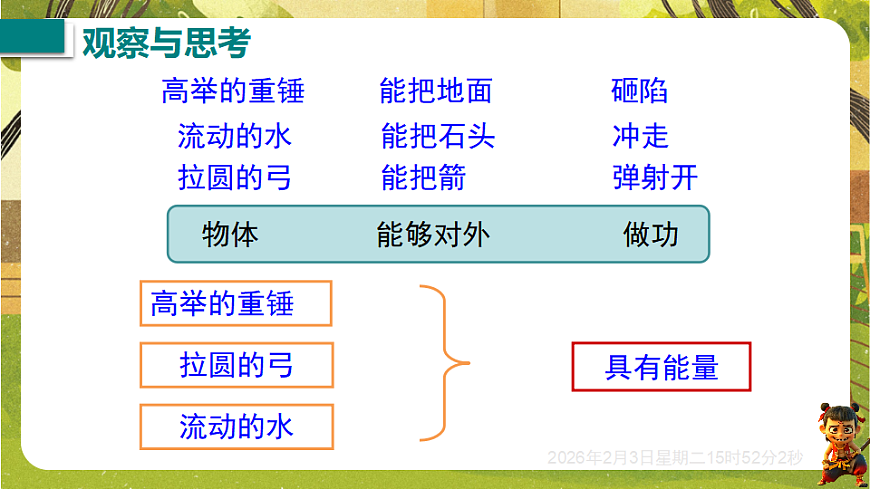 观察与思考

高举的重锤 能把地面 砸陷
流动的水 能把石头 冲走
拉圆的弓 能把箭 弹射开

物体 能够对外 做功

高举的重锤
拉圆的弓
流动的水

具有能量

2026年2月3日星期二15时52分2秒